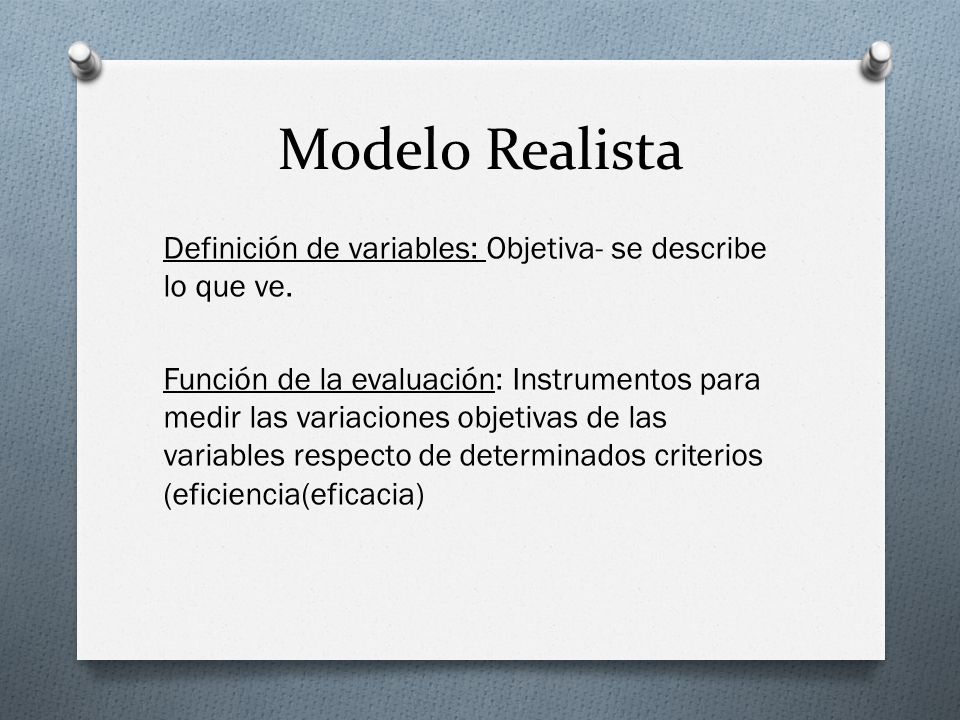 Modelo Realista

Definición de variables: Objetiva- se describe lo que ve.

Función de la evaluación: Instrumentos para medir las variaciones objetivas de las variables respecto de determinados criterios (eficiencia(eficacia)